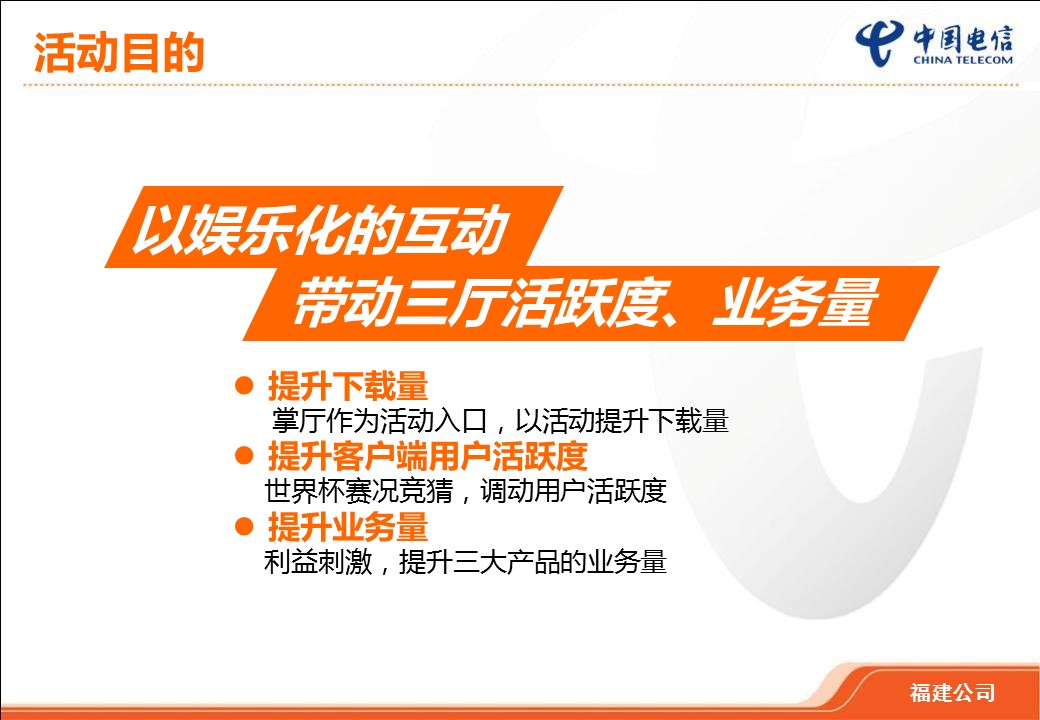 活动目的

中国电信
CHINA TELECOM

以娱乐化的互动
带动三厅活跃度、业务量

● 提升下载量
掌厅作为活动入口，以活动提升下载量
● 提升客户端用户活跃度
世界杯赛况竞猜，调动用户活跃度
● 提升业务量
利益刺激，提升三大产品的业务量

福建公司